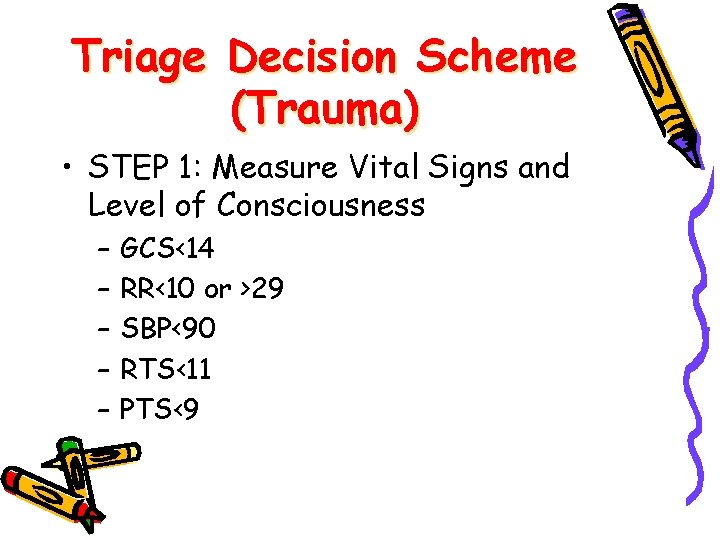 Triage Decision Scheme (Trauma)

• STEP 1: Measure Vital Signs and Level of Consciousness
– GCS<14
– RR<10 or >29
– SBP<90
– RTS<11
– PTS<9